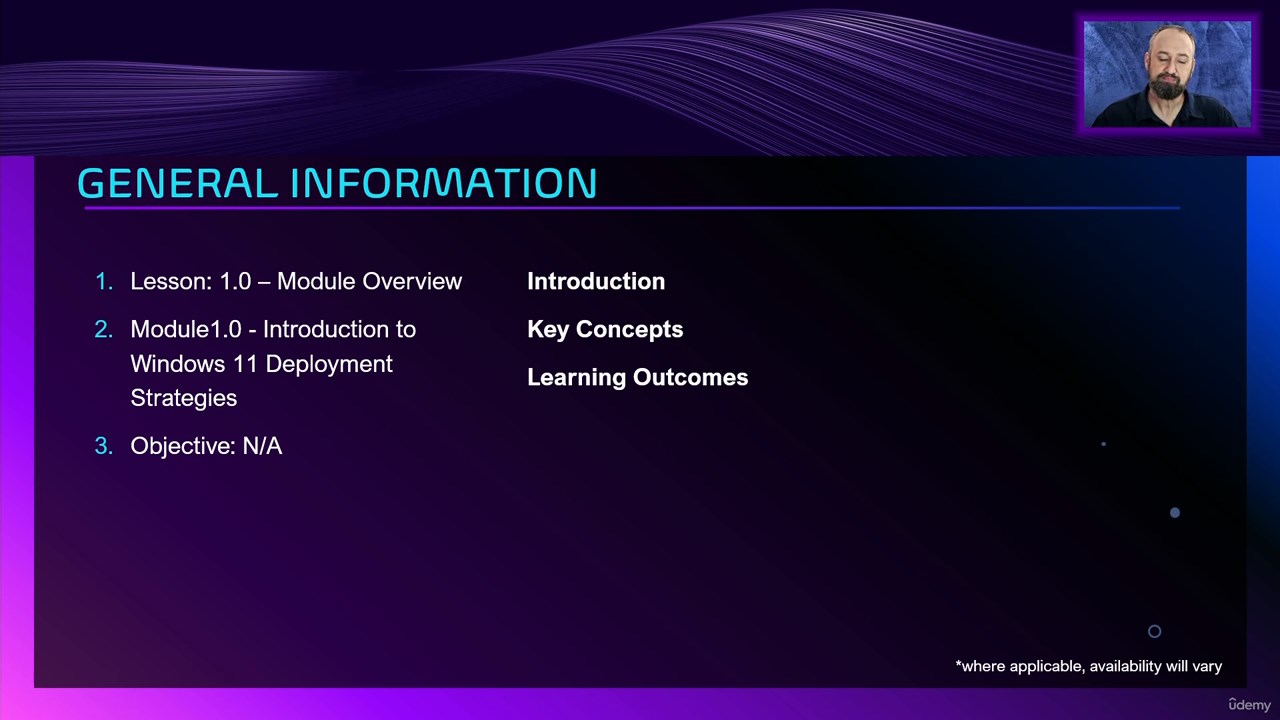 GENERAL INFORMATION

1. Lesson: 1.0 – Module Overview
2. Module1.0 - Introduction to Windows 11 Deployment Strategies
3. Objective: N/A

Introduction

Key Concepts

Learning Outcomes

*where applicable, availability will vary

ûdemy